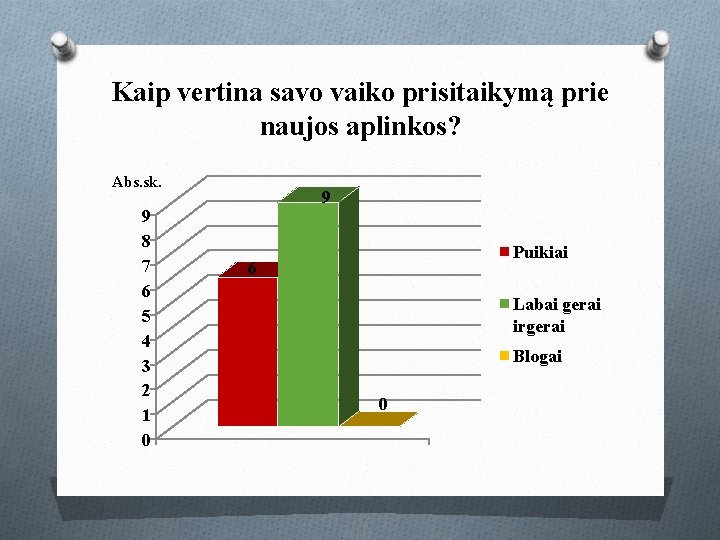 Kaip vertina savo vaiko prisitaikymą prie naujos aplinkos?

Abs.sk.

9
8
7
6
5
4
3
2
1
0

6
9
0

Puikiai
Labai gerai irgerai
Blogai